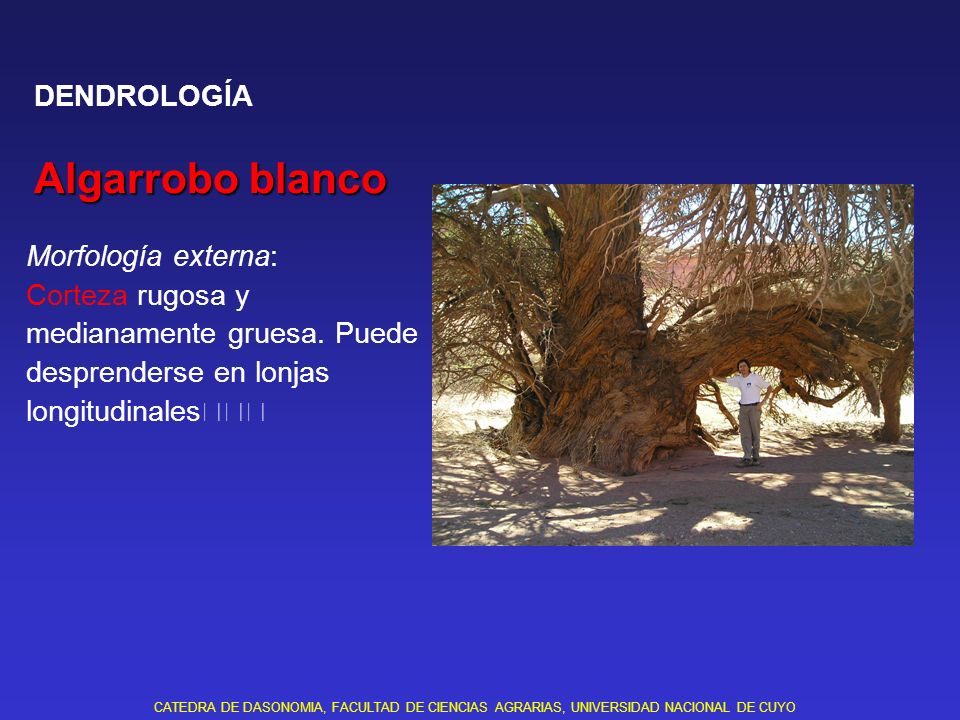 DENDROLOGÍA

Algarrobo blanco

Morfología externa:
Corteza rugosa y medianamente gruesa. Puede desprenderse en lonjas longitudinales

CATEDRA DE DASONOMIA, FACULTAD DE CIENCIAS AGRARIAS, UNIVERSIDAD NACIONAL DE CUYO